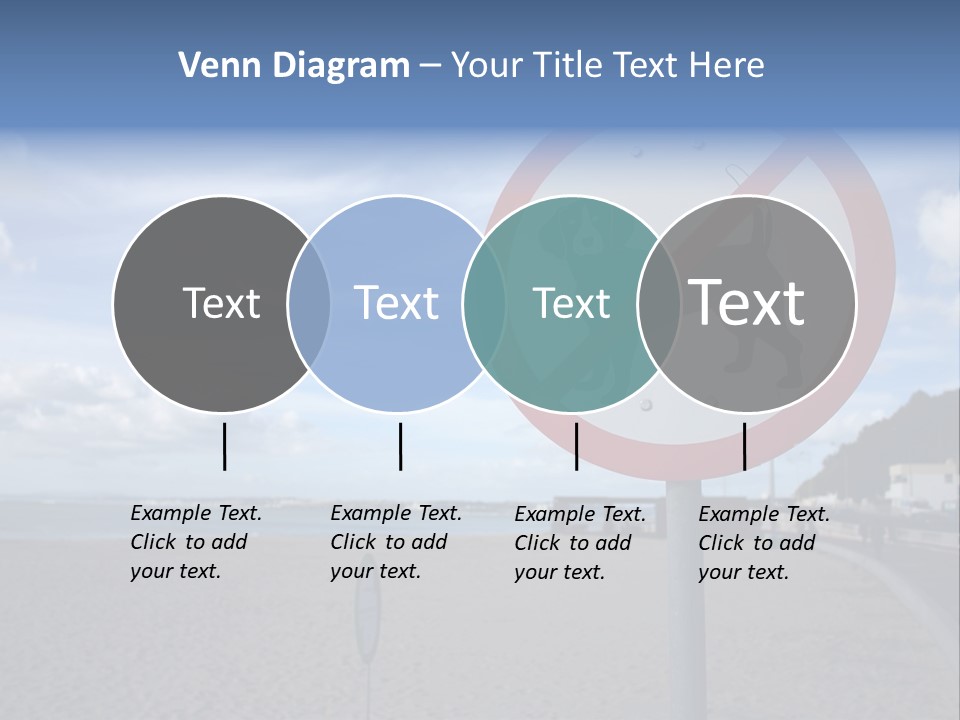 Venn Diagram – Your Title Text Here

Text

Text

Text

Text

Example Text. Click to add your text.

Example Text. Click to add your text.

Example Text. Click to add your text.

Example Text. Click to add your text.